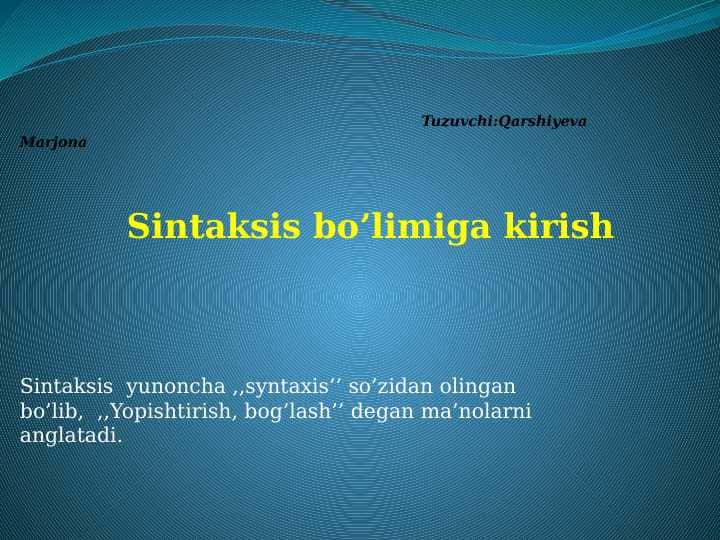 Tuzuvchi:Qarshiyeva Marjona

Sintaksis bo’limiga kirish

Sintaksis yunoncha ,,syntaxis’’ so’zidan olingan bo’lib, ,,Yopishtirish, bog’lash’’ degan ma’nolarni anglatadi.